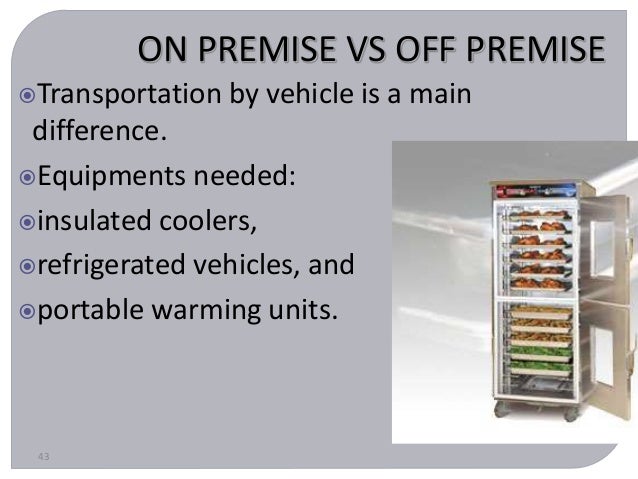 ON PREMISE VS OFF PREMISE

Transportation by vehicle is a main difference.

Equipments needed:

insulated coolers,

refrigerated vehicles, and

portable warming units.

43